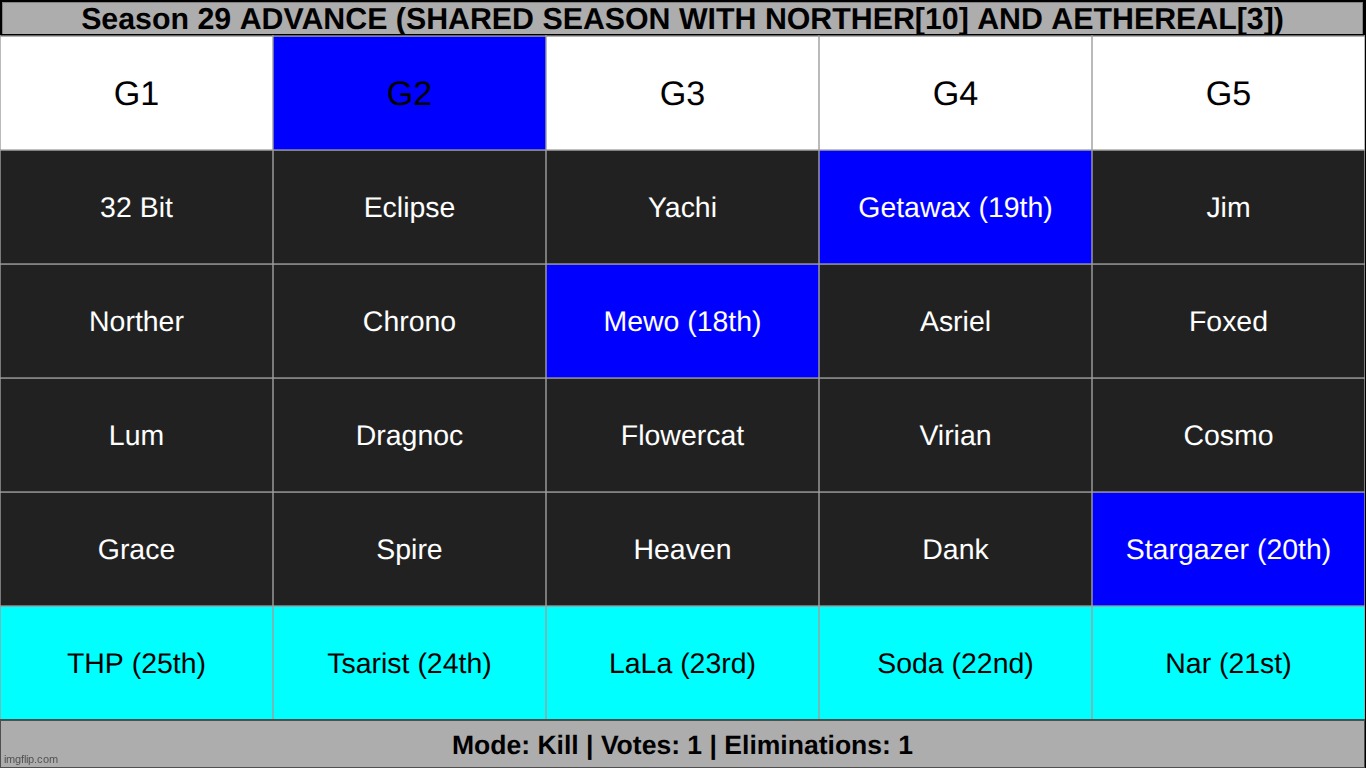 Season 29 ADVANCE (SHARED SEASON WITH NORTHER[10] AND AETHEREAL[3])

| G1 | G2 | G3 | G4 | G5 |
|---|---|---|---|---|
| 32 Bit | Eclipse | Yachi | Getawax (19th) | Jim |
| Norther | Chrono | Mewo (18th) | Asriel | Foxed |
| Lum | Dragnoc | Flowercat | Virian | Cosmo |
| Grace | Spire | Heaven | Dank | Stargazer (20th) |
| THP (25th) | Tsarist (24th) | LaLa (23rd) | Soda (22nd) | Nar (21st) |

Mode: Kill | Votes: 1 | Eliminations: 1

imgflip.com